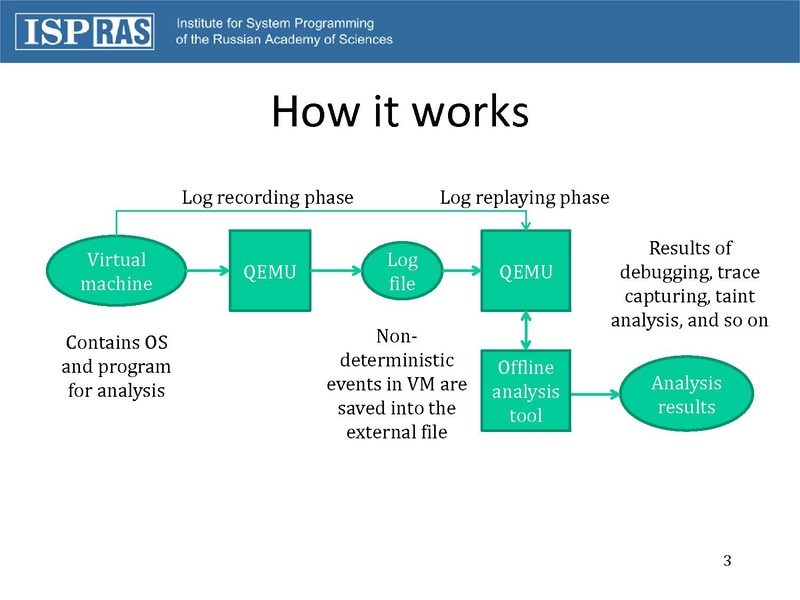 ISP RAS Institute for System Programming of the Russian Academy of Sciences

How it works

Log recording phase

Log replaying phase

Virtual machine

QEMU

Log file

QEMU

Results of debugging, trace capturing, taint analysis, and so on

Contains OS and program for analysis

Non-deterministic events in VM are saved into the external file

Offline analysis tool

Analysis results

3